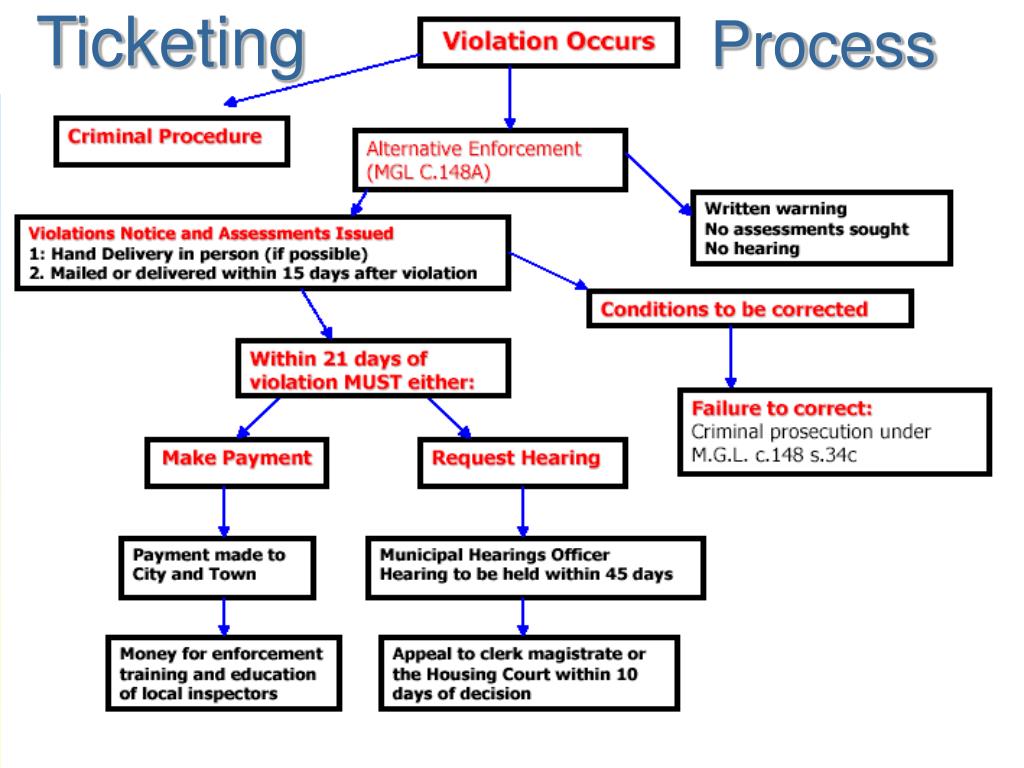 Ticketing Process

Violation Occurs

Criminal Procedure

Alternative Enforcement (MGL C.148A)

Written warning
No assessments sought
No hearing

Violations Notice and Assessments Issued
1: Hand Delivery in person (if possible)
2. Mailed or delivered within 15 days after violation

Conditions to be corrected

Within 21 days of violation MUST either:

Failure to correct:
Criminal prosecution under M.G.L. c.148 s.34c

Make Payment

Request Hearing

Payment made to City and Town

Municipal Hearings Officer Hearing to be held within 45 days

Money for enforcement training and education of local inspectors

Appeal to clerk magistrate or the Housing Court within 10 days of decision